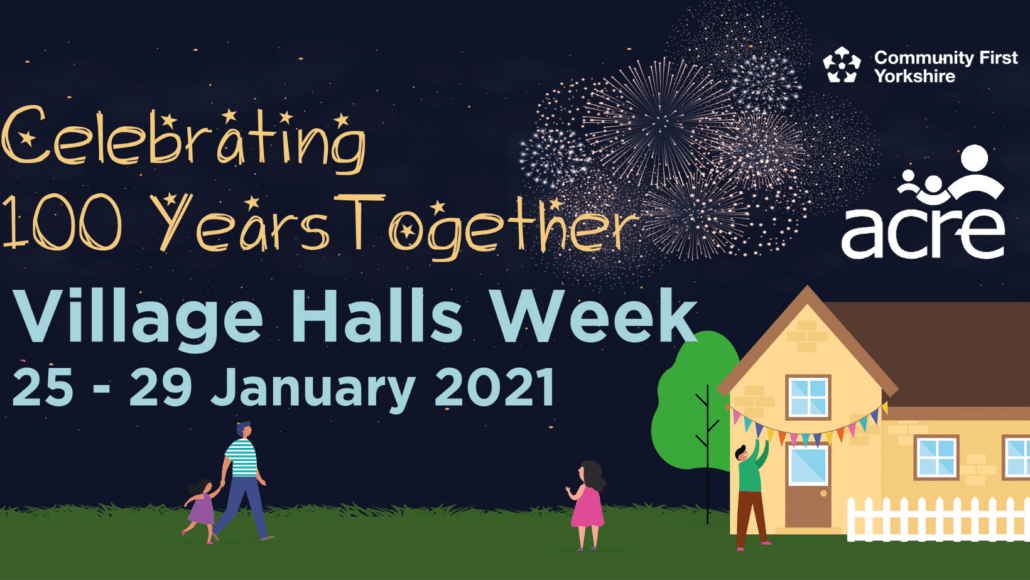 Community First Yorkshire

Celebrating 100 Years Together

acre

Village Halls Week
25 - 29 January 2021